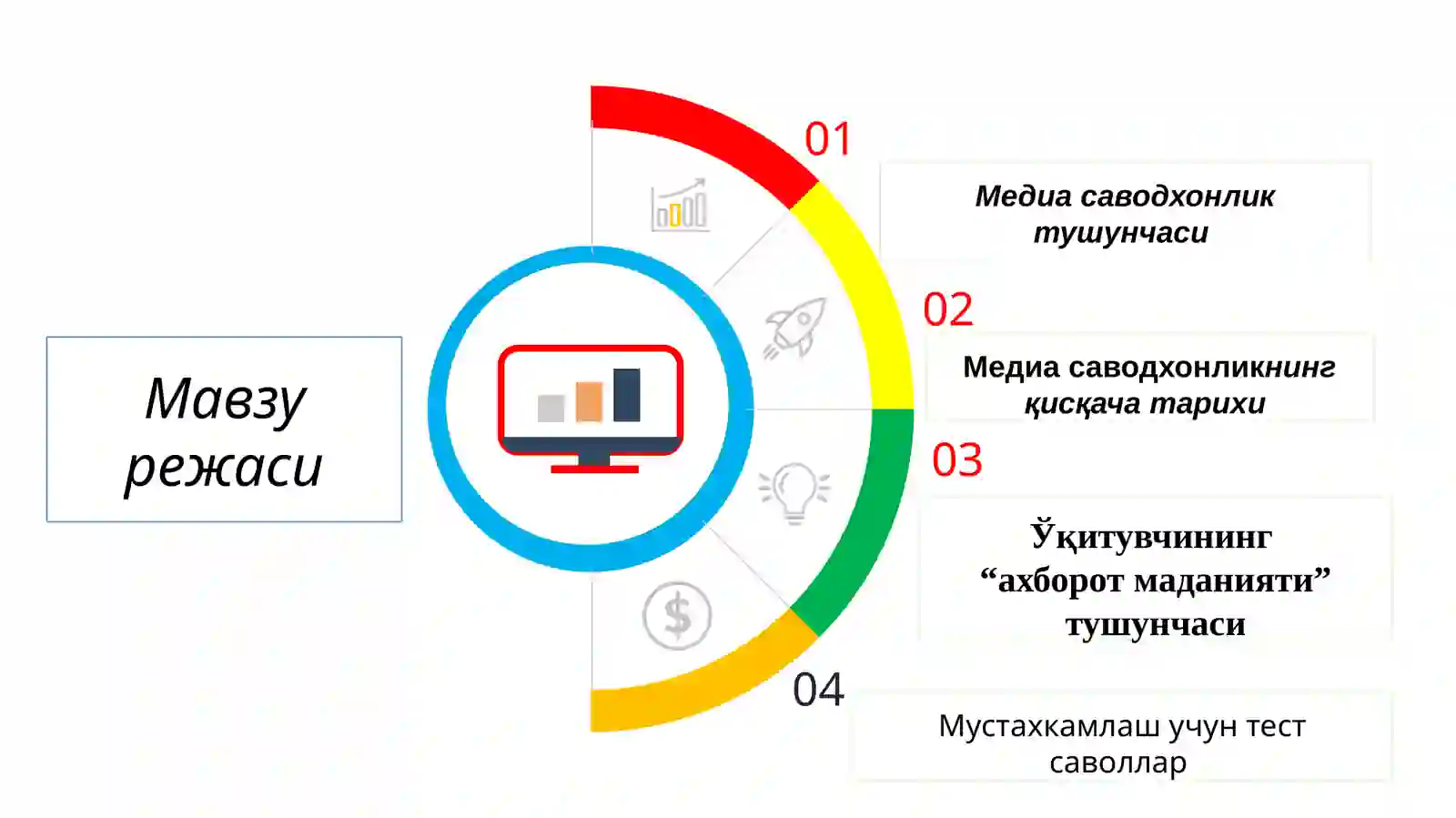 Мавзу режаси

01

Медиа саводхонлик тушунчаси

02

Медиа саводхонликнинг қисқача тарихи

03

Ўқитувчининг “ахборот маданияти” тушунчаси

04

Мустахкамлаш учун тест саволлар